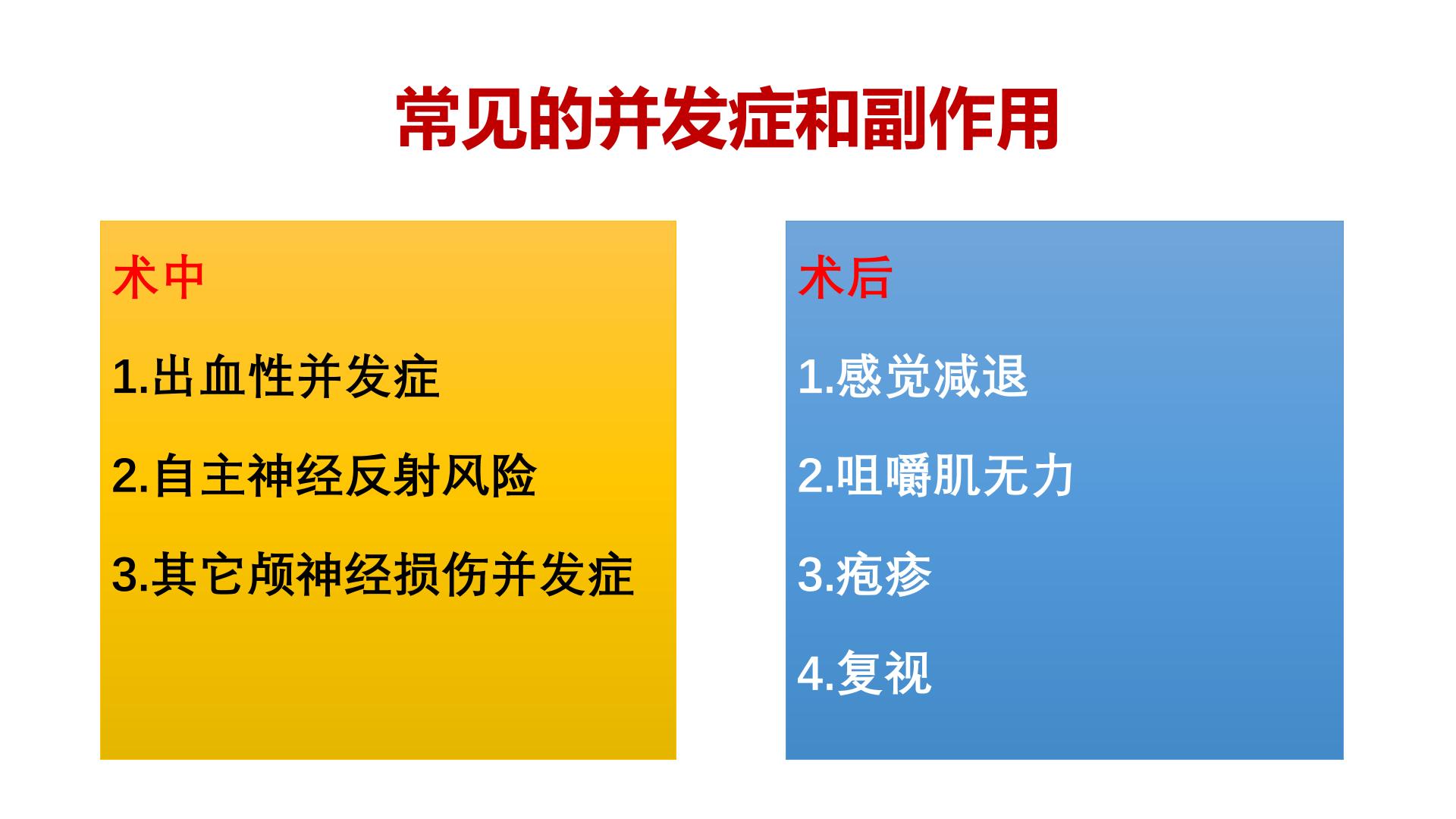 常见的并发症和副作用

术中

1.出血性并发症

2.自主神经反射风险

3.其它颅神经损伤并发症

术后

1.感觉减退

2.咀嚼肌无力

3.疱疹

4.复视